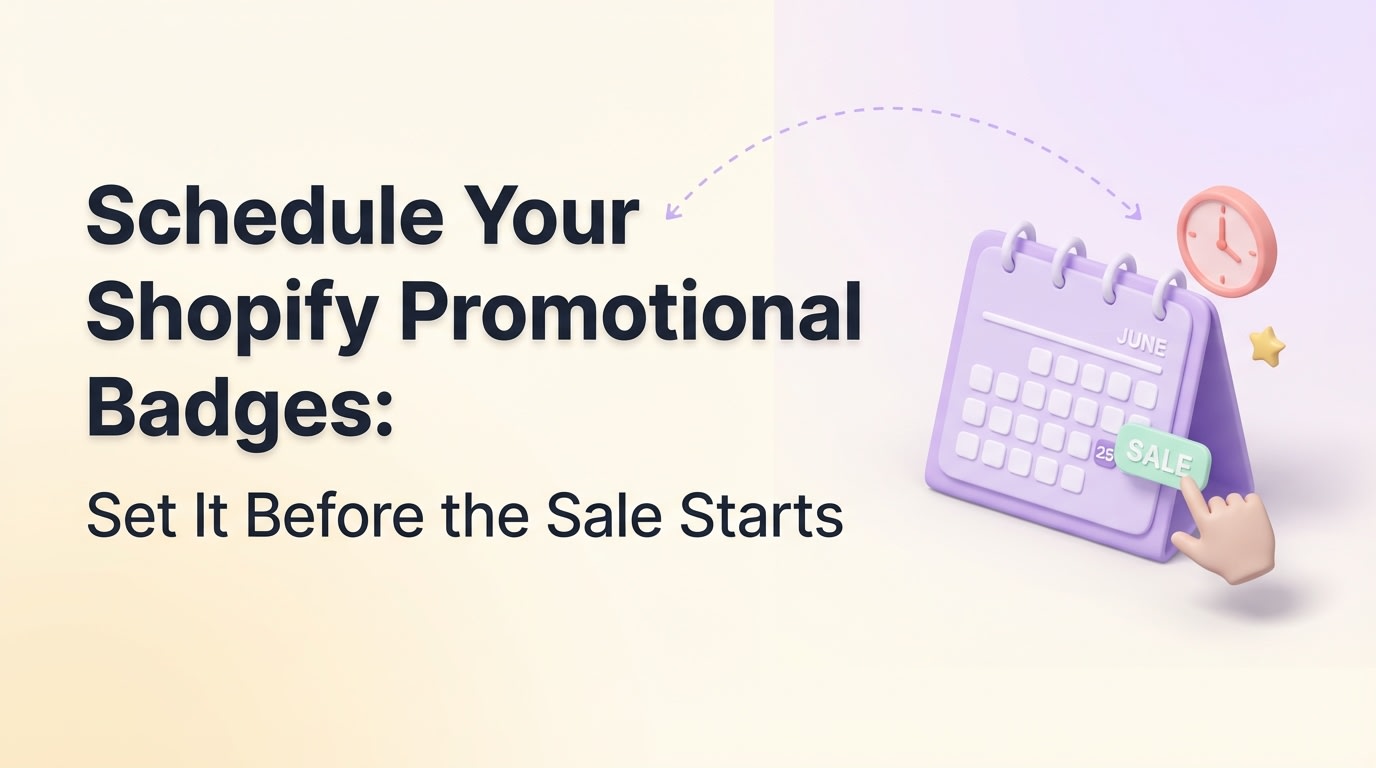 Schedule Your Shopify Promotional Badges:

Set It Before the Sale Starts

JUNE

25

SALE